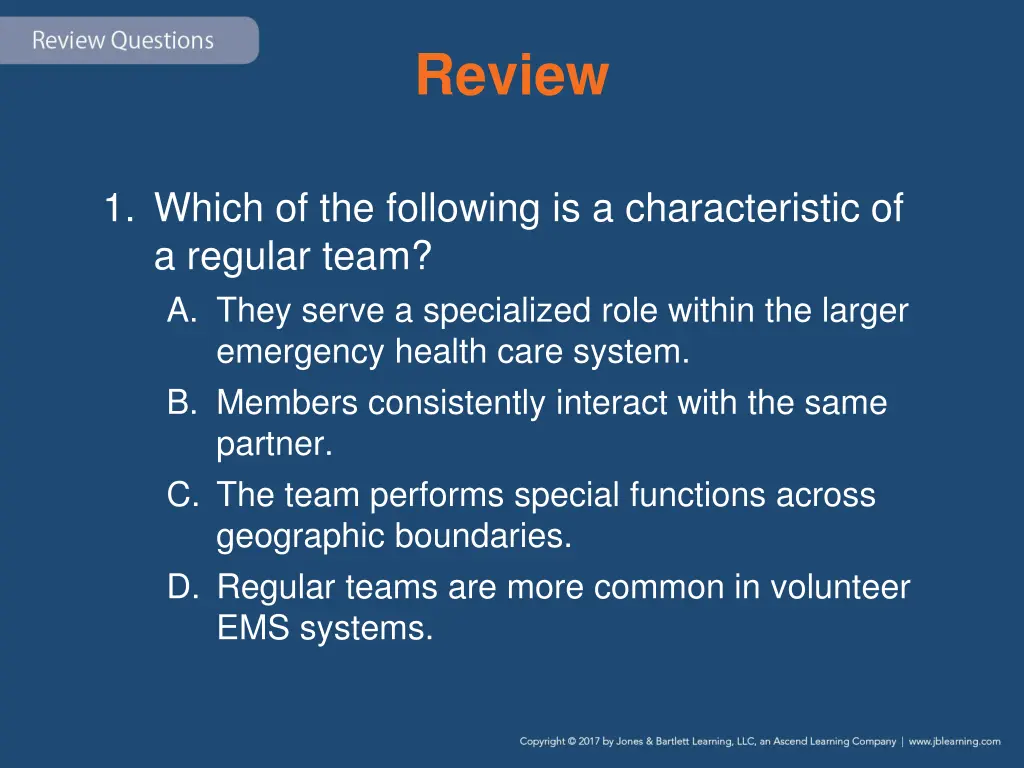 Review Questions

Review

1. Which of the following is a characteristic of a regular team?

A. They serve a specialized role within the larger emergency health care system.

B. Members consistently interact with the same partner.

C. The team performs special functions across geographic boundaries.

D. Regular teams are more common in volunteer EMS systems.

Copyright © 2017 by Jones & Bartlett Learning, LLC, an Ascend Learning Company | www.jblearning.com